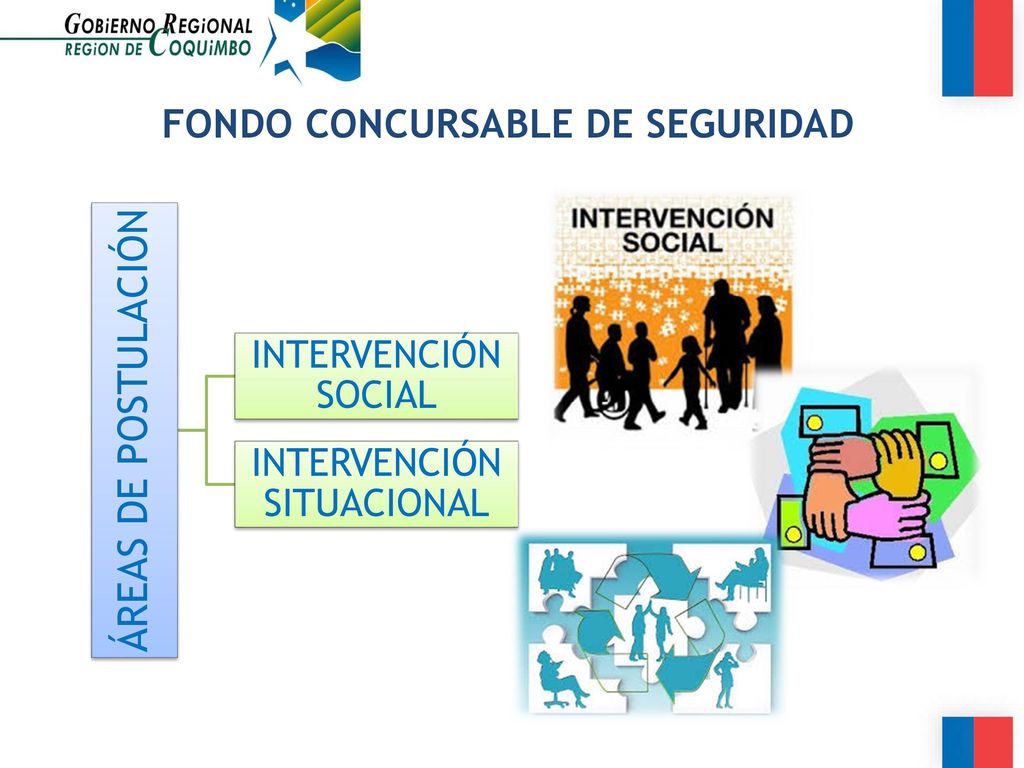 GOBiERNO REGiONAL
REGiON DE COQUiMBO

FONDO CONCURSABLE DE SEGURIDAD

ÁREAS DE POSTULACIÓN

INTERVENCIÓN SOCIAL

INTERVENCIÓN SITUACIONAL

INTERVENCIÓN SOCIAL